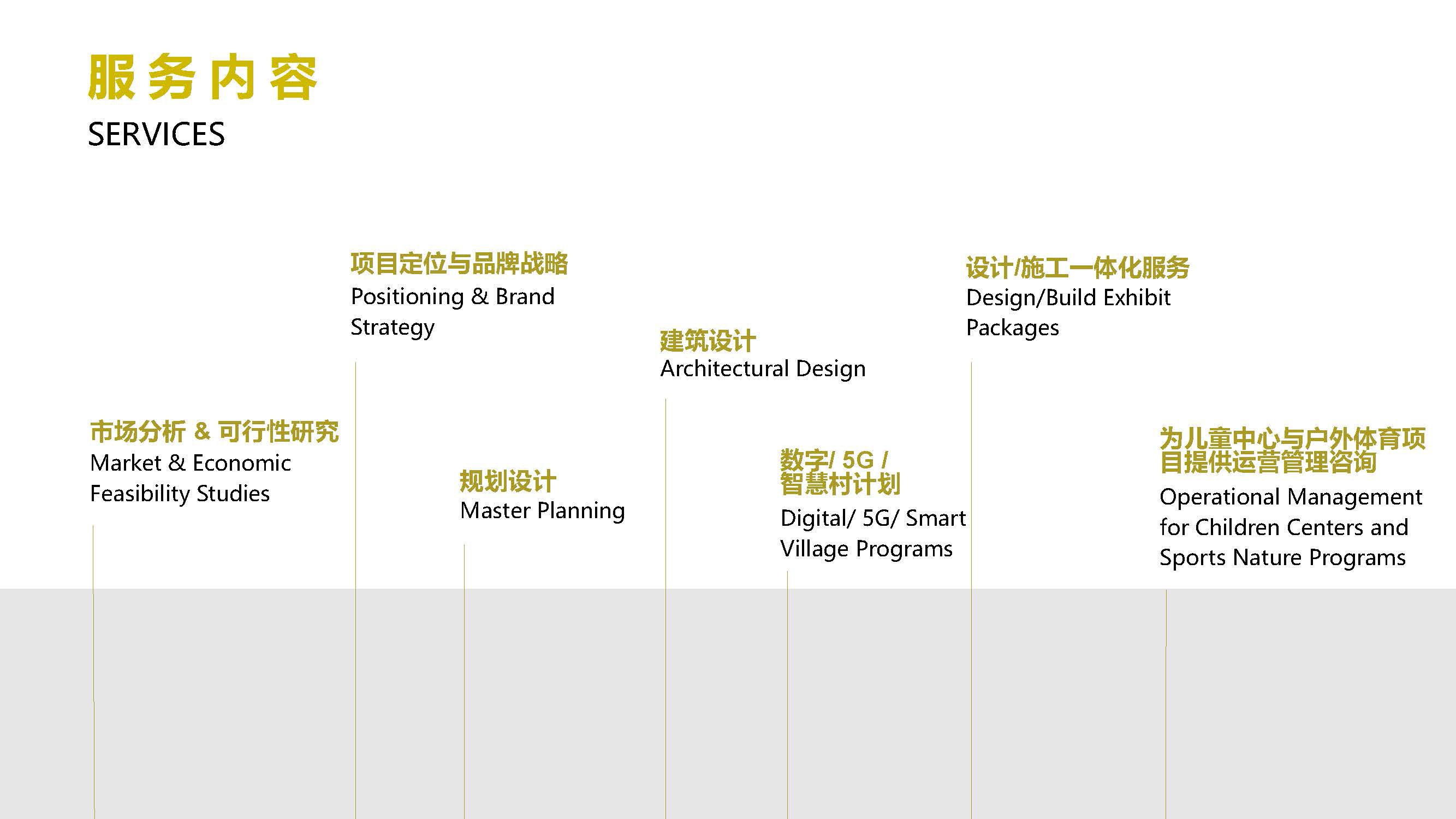 服务内容
SERVICES

市场分析 & 可行性研究
Market & Economic Feasibility Studies

项目定位与品牌战略
Positioning & Brand Strategy

规划设计
Master Planning

建筑设计
Architectural Design

数字/ 5G / 智慧村计划
Digital/ 5G/ Smart Village Programs

设计/施工一体化服务
Design/Build Exhibit Packages

为儿童中心与户外体育项目提供运营管理咨询
Operational Management for Children Centers and Sports Nature Programs